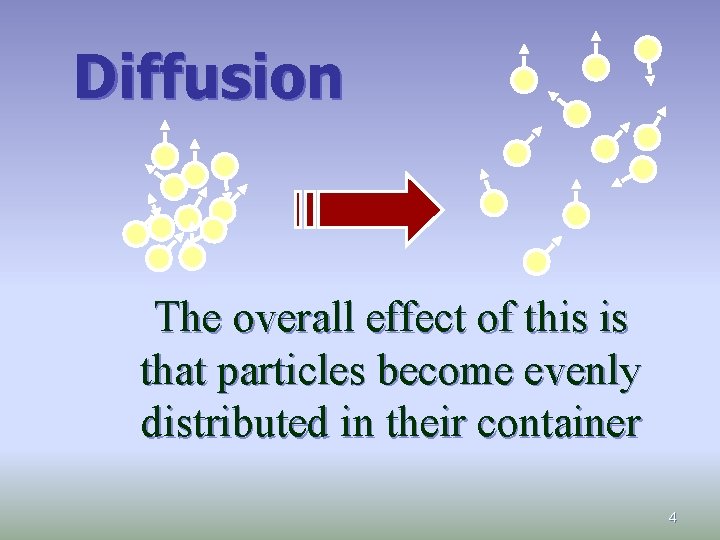 Diffusion

The overall effect of this is that particles become evenly distributed in their container

4